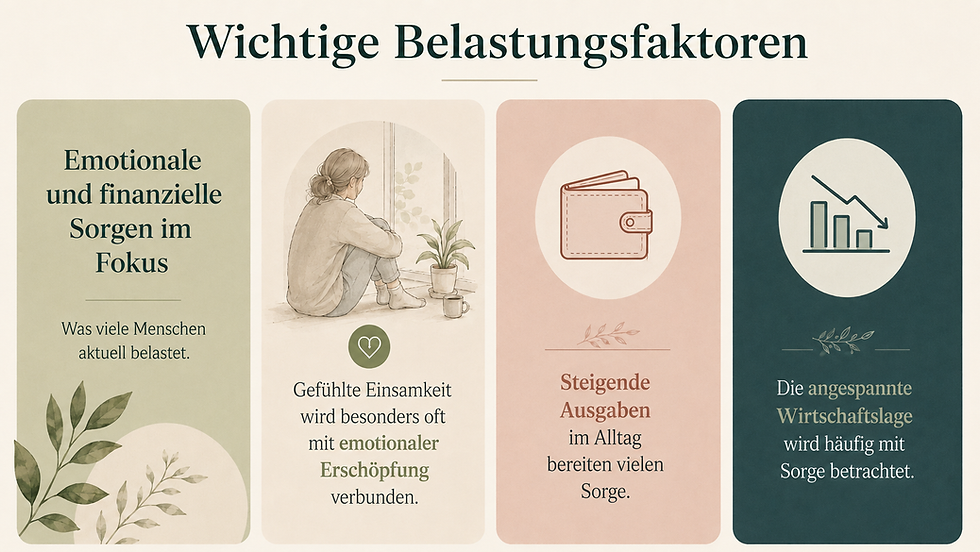 Wichtige Belastungsfaktoren

Emotionale und finanzielle Sorgen im Fokus

Was viele Menschen aktuell belastet.

Gefühlte Einsamkeit wird besonders oft mit emotionaler Erschöpfung verbunden.

Steigende Ausgaben im Alltag bereiten vielen Sorge.

Die angespannte Wirtschaftslage wird häufig mit Sorge betrachtet.